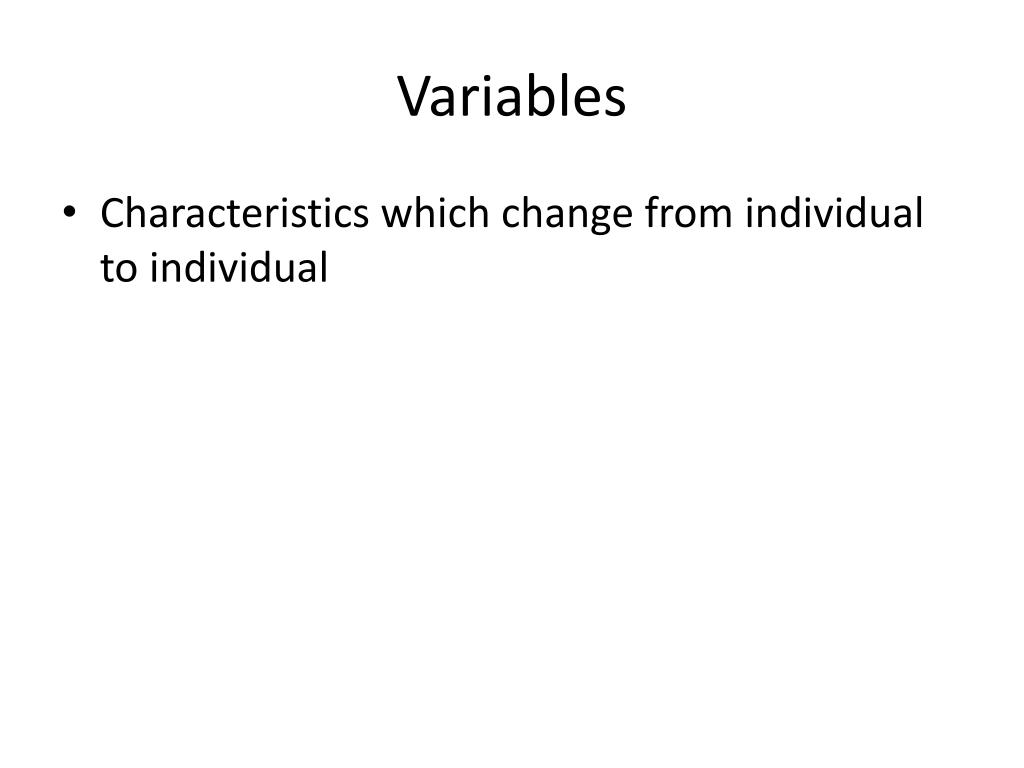 Variables

• Characteristics which change from individual to individual